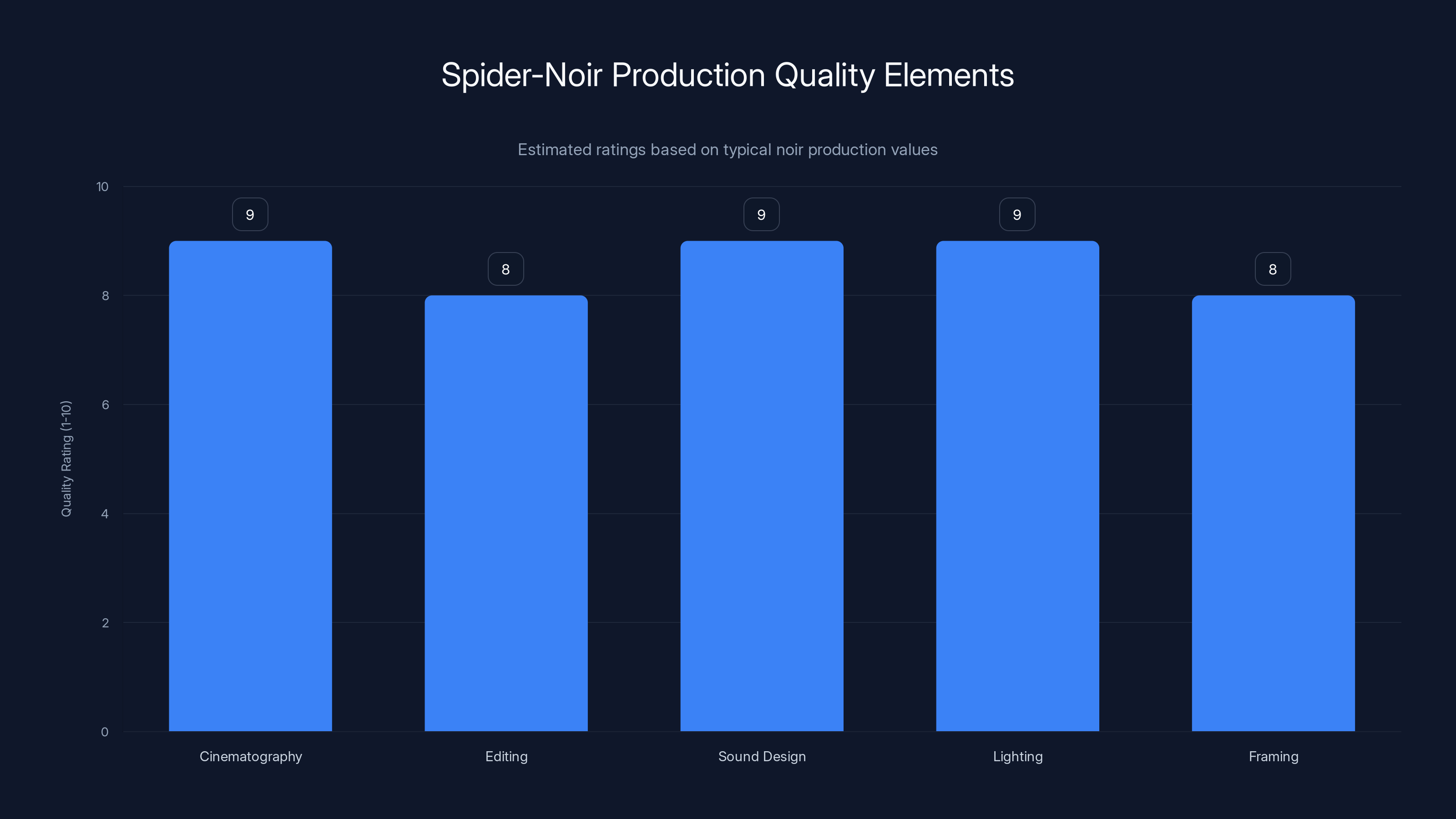 Spider-Noir Production Quality Elements

Estimated ratings based on typical noir production values

Quality Rating (1-10)

10
8
6
4
2
0

9
8
9
9
8

Cinematography
Editing
Sound Design
Lighting
Framing